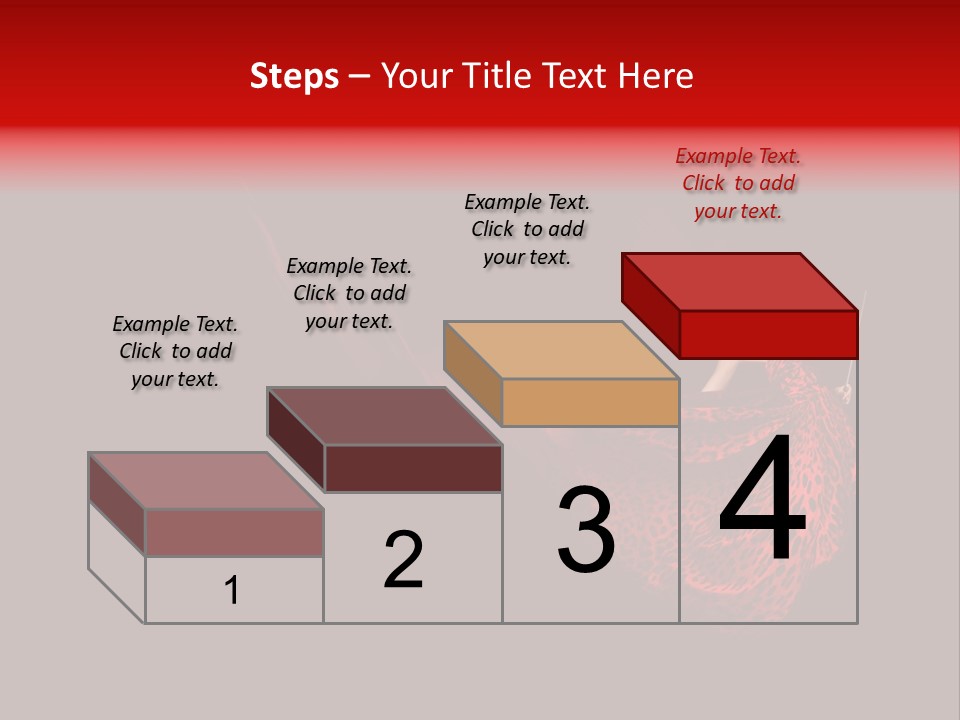 Steps – Your Title Text Here

Example Text. Click to add your text.

Example Text. Click to add your text.

Example Text. Click to add your text.

Example Text. Click to add your text.

1

2

3

4